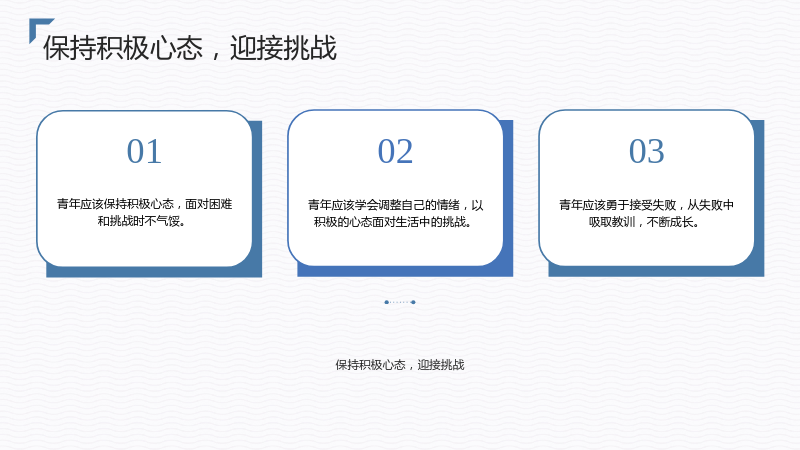 保持积极心态，迎接挑战

01

青年应该保持积极心态，面对困难和挑战时不气馁。

02

青年应该学会调整自己的情绪，以积极的心态面对生活中的挑战。

03

青年应该勇于接受失败，从失败中吸取教训，不断成长。

保持积极心态，迎接挑战